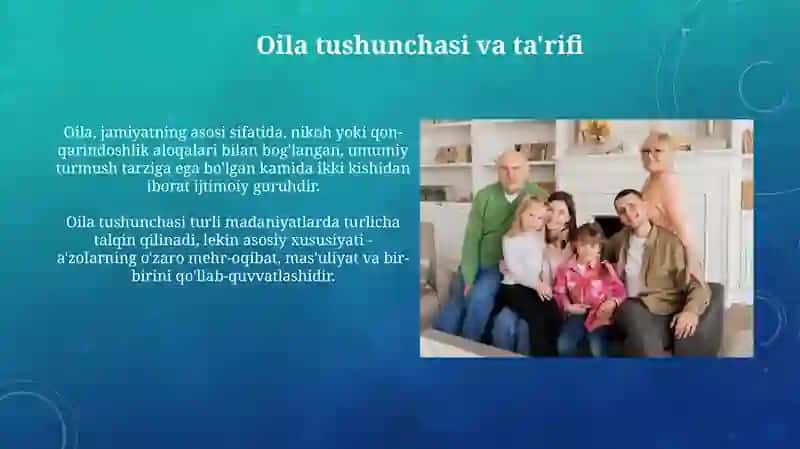 Oila tushunchasi va ta'rifi

Oila, jamiyatning asosi sifatida, nikoh yoki qon-qarindoshlik aloqalari bilan bog'langan, umumiy turmush tarziga ega bo'lgan kamida ikki kishidan iborat ijtimoiy guruhdir.

Oila tushunchasi turli madaniyatlarda turlicha talqin qilinadi, lekin asosiy xususiyati - a'zolarning o'zaro mehr-oqibat, mas'uliyat va bir-birini qo'llab-quvvatlashidir.